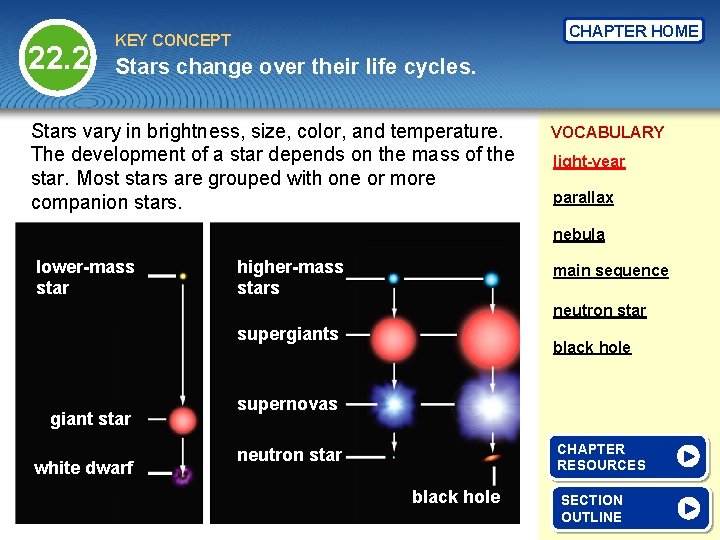 22.2

KEY CONCEPT
Stars change over their life cycles.

CHAPTER HOME

Stars vary in brightness, size, color, and temperature. The development of a star depends on the mass of the star. Most stars are grouped with one or more companion stars.

lower-mass star

giant star

white dwarf

higher-mass stars

supergiants

supernovas

neutron star

black hole

VOCABULARY

light-year

parallax

nebula

main sequence

neutron star

black hole

CHAPTER RESOURCES

SECTION OUTLINE